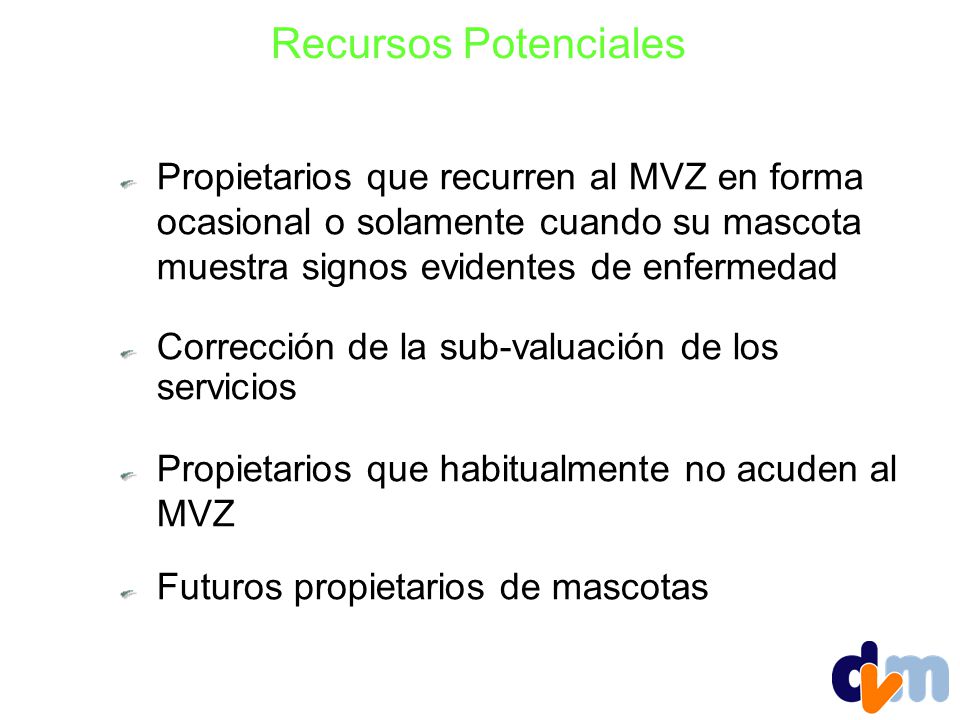 Recursos Potenciales

Propietarios que recurren al MVZ en forma ocasional o solamente cuando su mascota muestra signos evidentes de enfermedad

Corrección de la sub-valuación de los servicios

Propietarios que habitualmente no acuden al MVZ

Futuros propietarios de mascotas

dvm